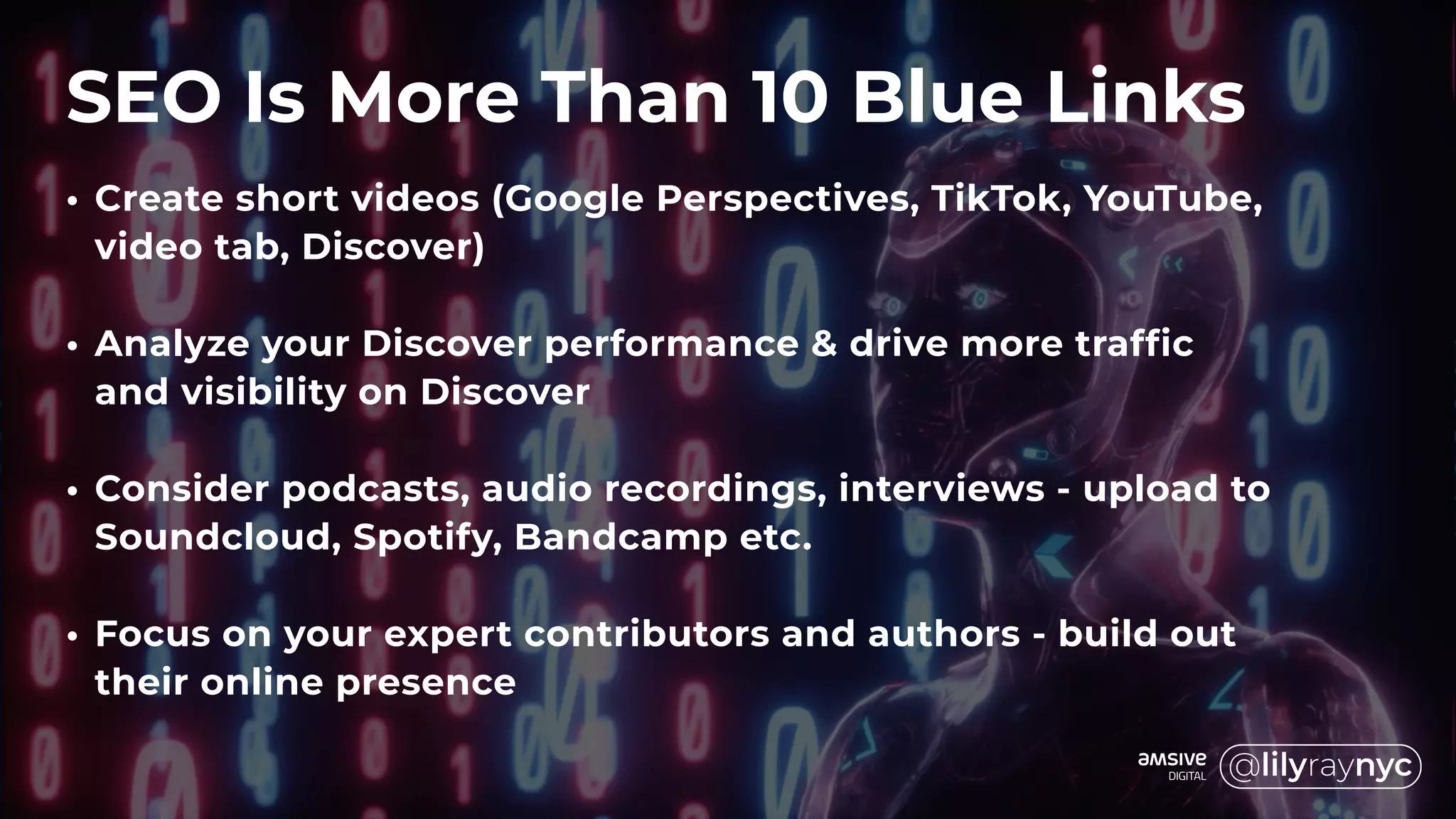 SEO Is More Than 10 Blue Links

• Create short videos (Google Perspectives, TikTok, YouTube, video tab, Discover)

• Analyze your Discover performance & drive more traffic and visibility on Discover

• Consider podcasts, audio recordings, interviews - upload to Soundcloud, Spotify, Bandcamp etc.

• Focus on your expert contributors and authors - build out their online presence

amsive DIGITAL @lilyraynyc